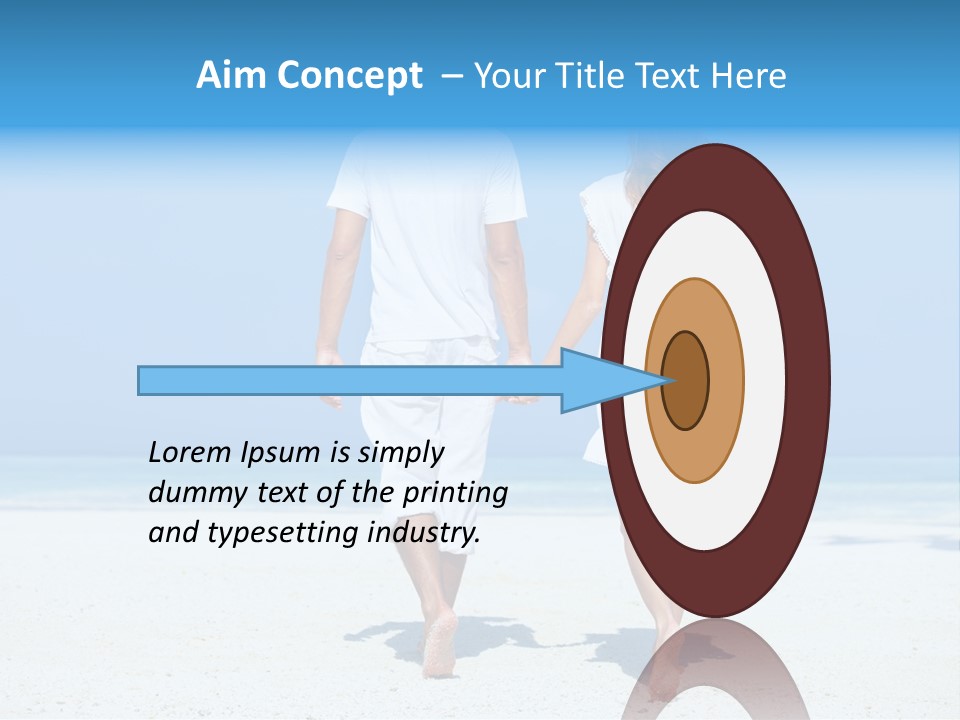 Aim Concept – Your Title Text Here

Lorem Ipsum is simply dummy text of the printing and typesetting industry.